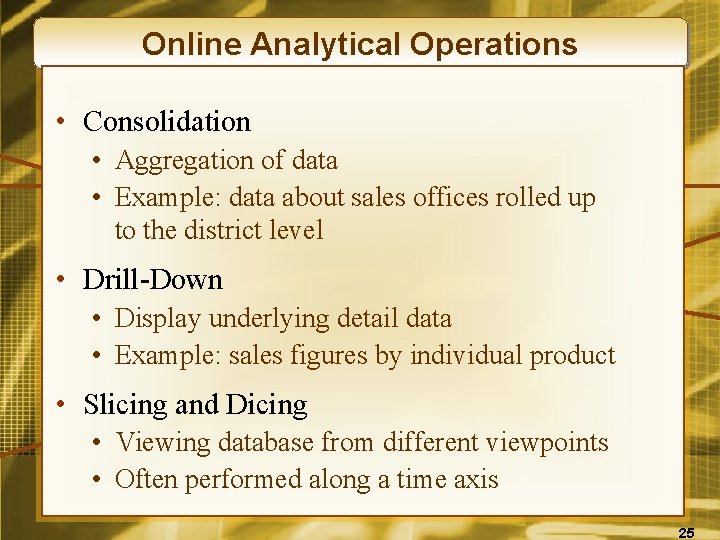 Online Analytical Operations

• Consolidation
• Aggregation of data
• Example: data about sales offices rolled up to the district level

• Drill-Down
• Display underlying detail data
• Example: sales figures by individual product

• Slicing and Dicing
• Viewing database from different viewpoints
• Often performed along a time axis

25